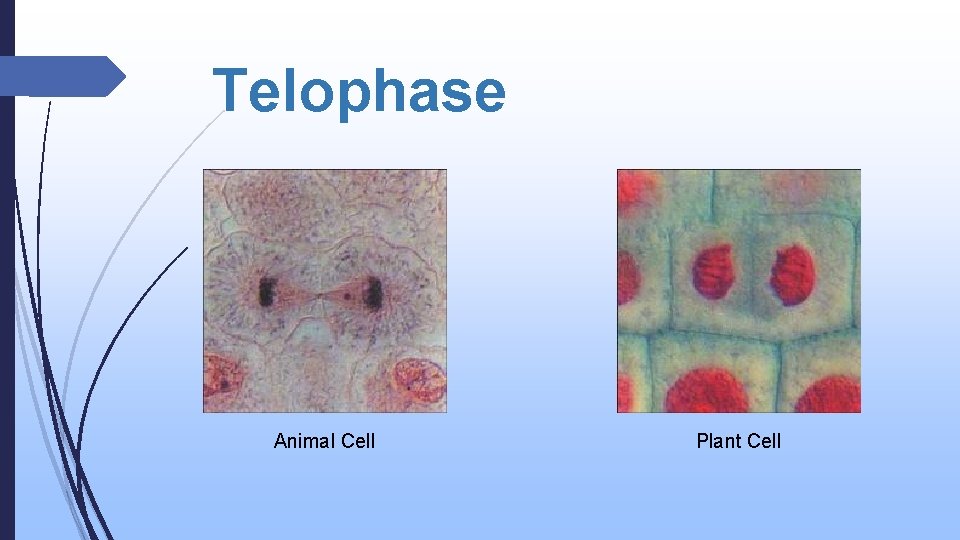 Telophase

Animal Cell

Plant Cell